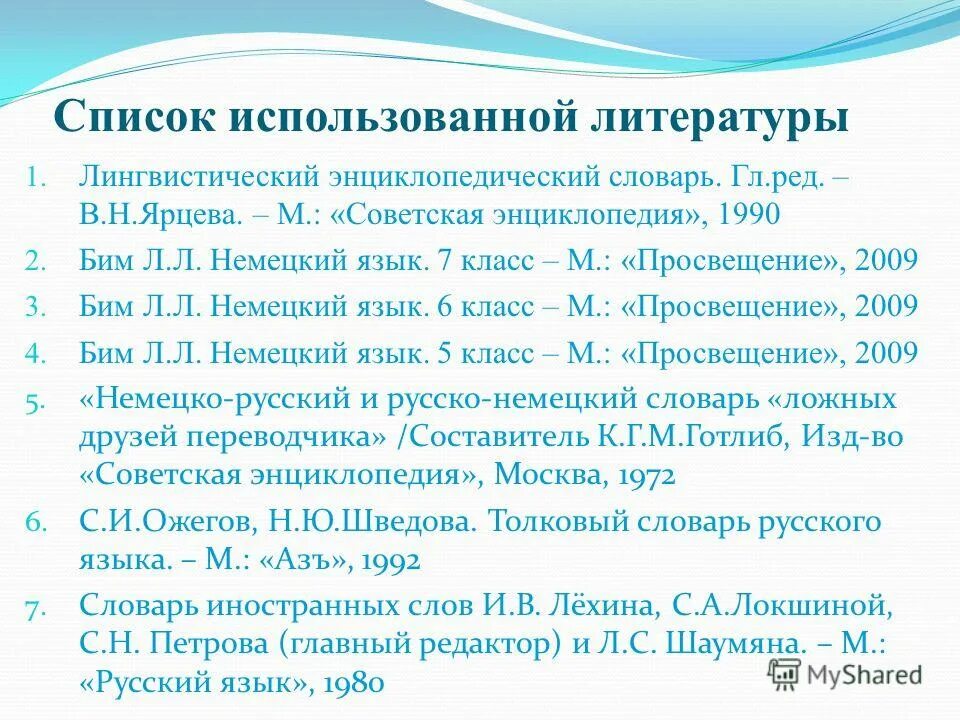 Список использованной литературы

1. Лингвистический энциклопедический словарь. Гл.ред. – В.Н.Ярцева. – М.: «Советская энциклопедия», 1990
2. Бим Л.Л. Немецкий язык. 7 класс – М.: «Просвещение», 2009
3. Бим Л.Л. Немецкий язык. 6 класс – М.: «Просвещение», 2009
4. Бим Л.Л. Немецкий язык. 5 класс – М.: «Просвещение», 2009
5. «Немецко-русский и русско-немецкий словарь «ложных друзей переводчика» /Составитель К.Г.М.Готлиб, Изд-во «Советская энциклопедия», Москва, 1972
6. С.И.Ожегов, Н.Ю.Шведова. Толковый словарь русского языка. – М.: «Азъ», 1992
7. Словарь иностранных слов И.В. Лёхина, С.А.Локшиной, С.Н. Петрова (главный редактор) и Л.С. Шаумяна. – М.: «Русский язык», 1980

MyShared